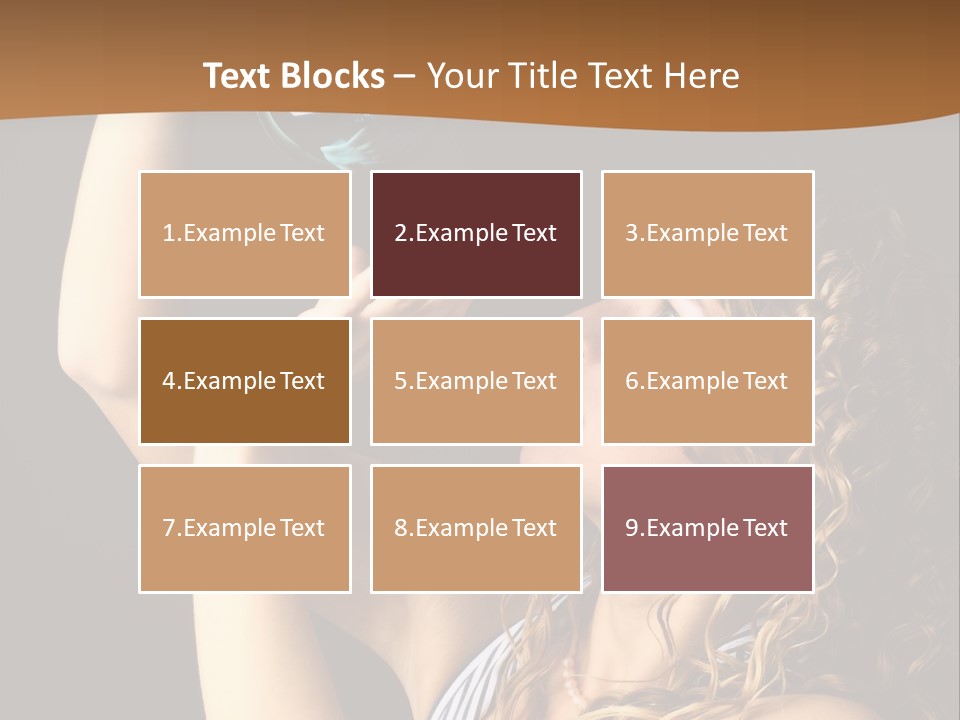 Text Blocks – Your Title Text Here

1.Example Text

2.Example Text

3.Example Text

4.Example Text

5.Example Text

6.Example Text

7.Example Text

8.Example Text

9.Example Text